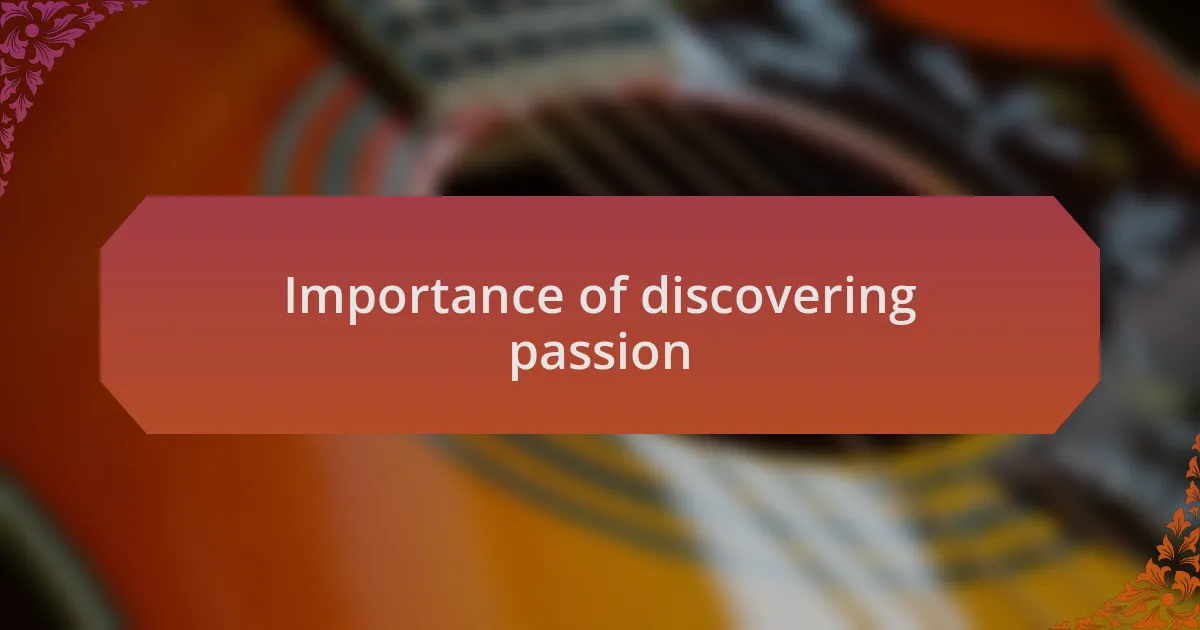 Importance of discovering passion